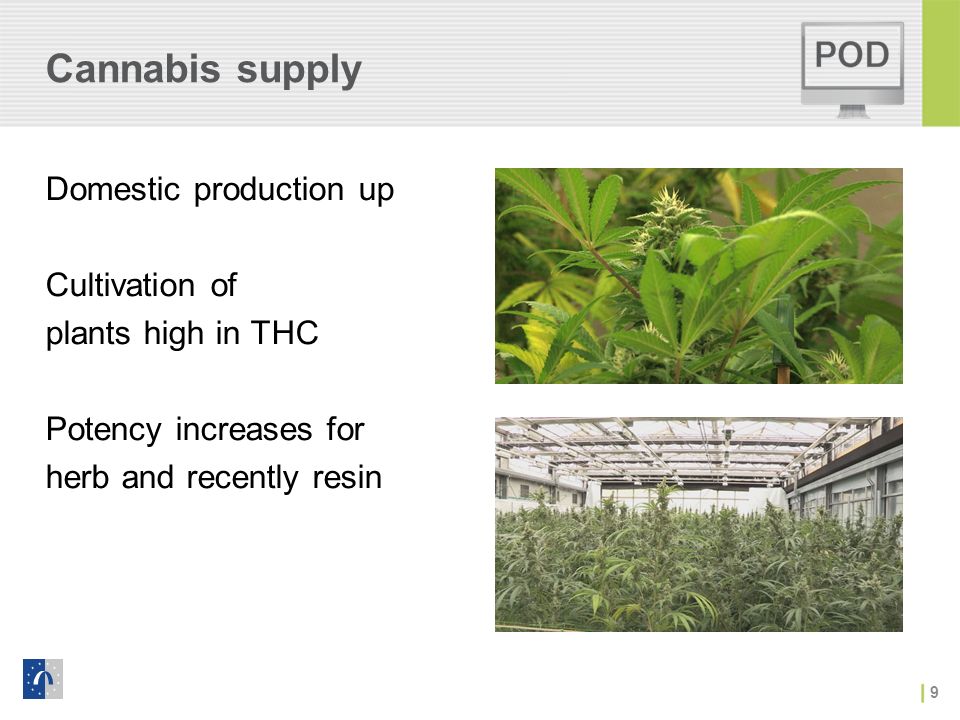 Cannabis supply

POD

Domestic production up

Cultivation of
plants high in THC

Potency increases for
herb and recently resin

9